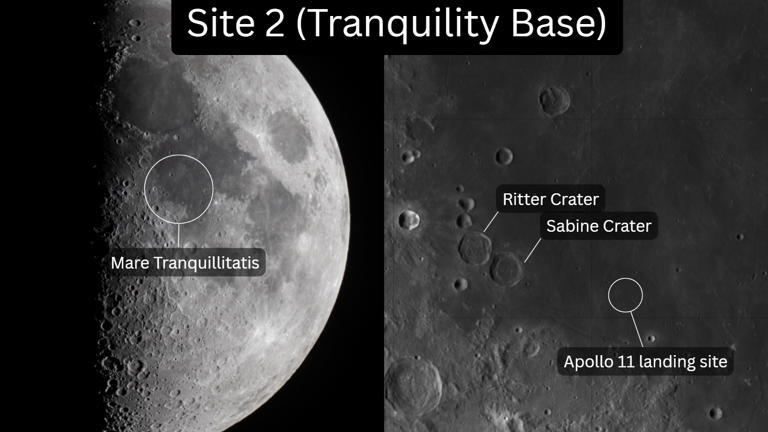 Site 2 (Tranquility Base)

Mare Tranquillitatis

Ritter Crater

Sabine Crater

Apollo 11 landing site